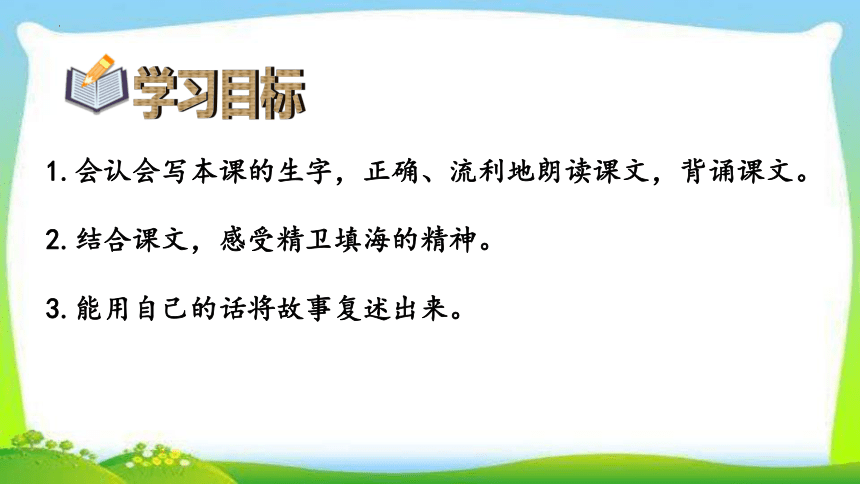 学习目标

1. 会认会写本课的生字，正确、流利地朗读课文，背诵课文。

2. 结合课文，感受精卫填海的精神。

3. 能用自己的话将故事复述出来。